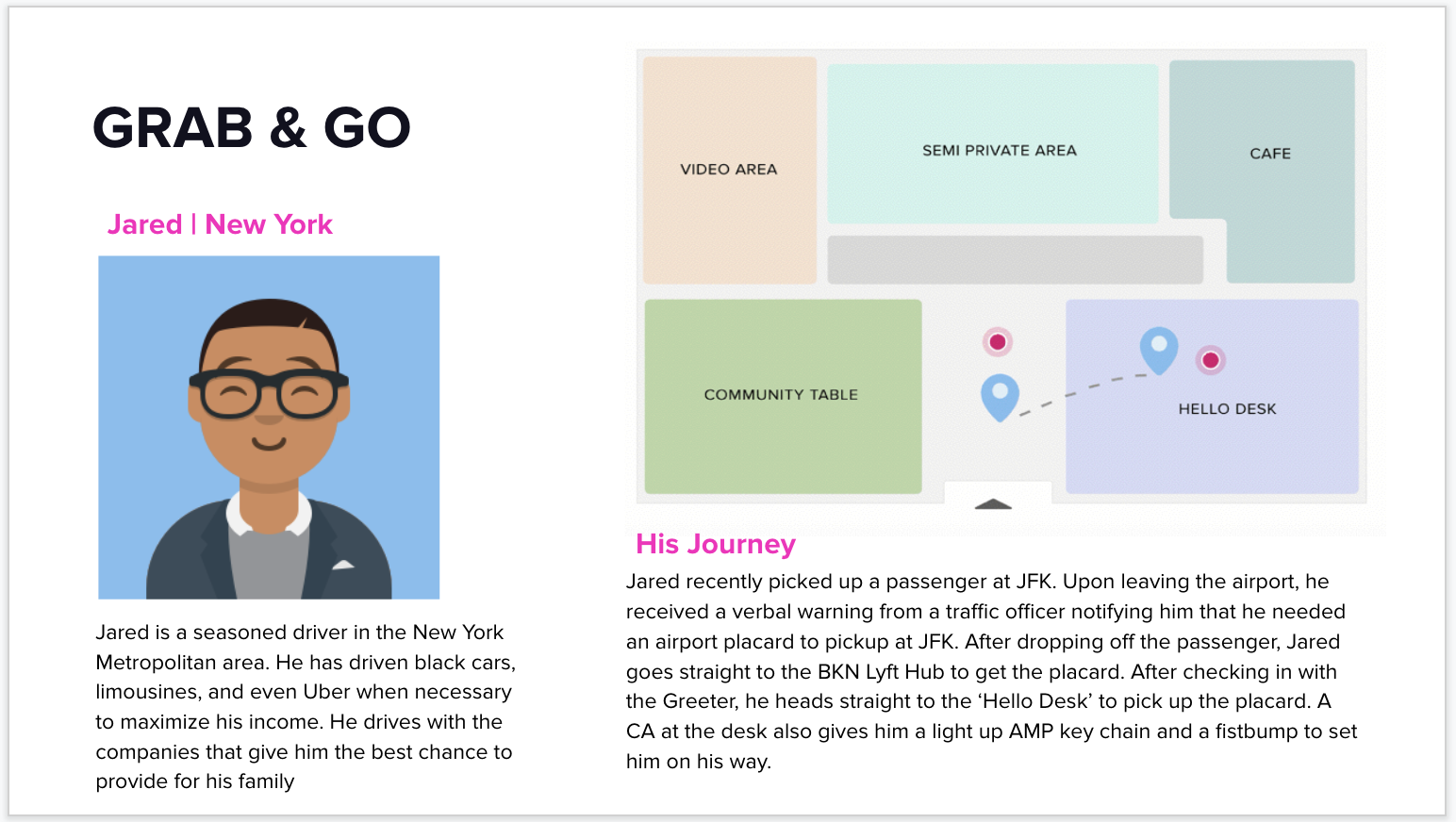 GRAB & GO

Jared | New York

Jared is a seasoned driver in the New York Metropolitan area. He has driven black cars, limousines, and even Uber when necessary to maximize his income. He drives with the companies that give him the best chance to provide for his family

VIDEO AREA

SEMI PRIVATE AREA

CAFE

COMMUNITY TABLE

HELLO DESK

His Journey

Jared recently picked up a passenger at JFK. Upon leaving the airport, he received a verbal warning from a traffic officer notifying him that he needed an airport placard to pickup at JFK. After dropping off the passenger, Jared goes straight to the BKN Lyft Hub to get the placard. After checking in with the Greeter, he heads straight to the 'Hello Desk' to pick up the placard. A CA at the desk also gives him a light up AMP key chain and a fistbump to set him on his way.